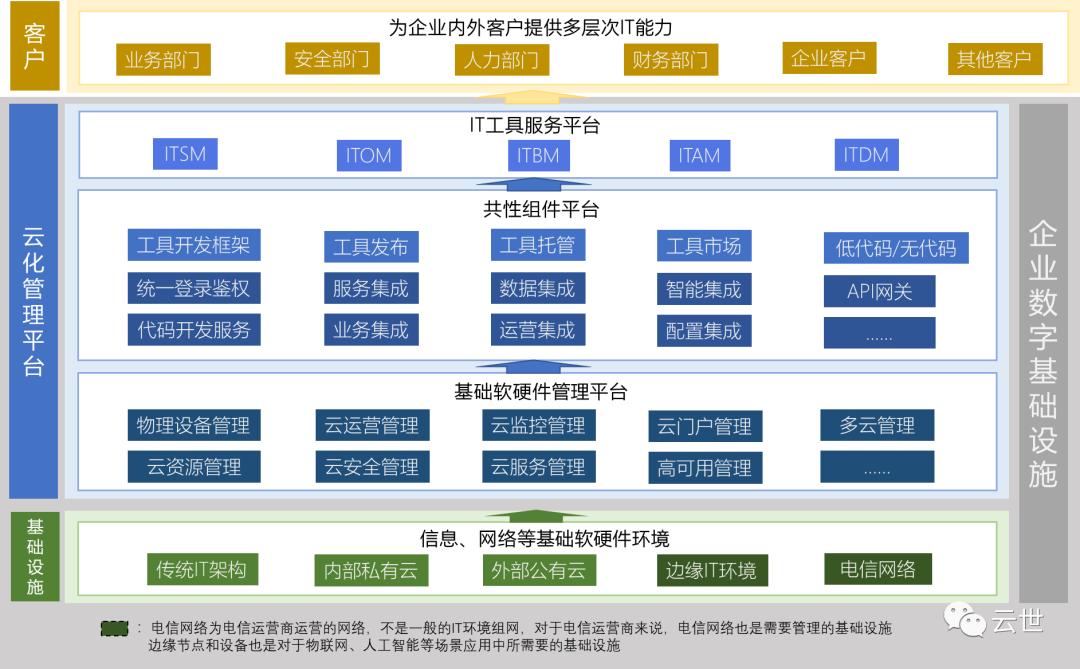 客户

为企业内外客户提供多层次IT能力

业务部门 安全部门 人力部门 财务部门 企业客户 其他客户

云化管理平台

IT工具服务平台

ITSM ITOM ITBM ITAM ITDM

共性组件平台

工具开发框架 工具发布 工具托管 工具市场 低代码/无代码

统一登录鉴权 服务集成 数据集成 智能集成 API网关

代码开发服务 业务集成 运营集成 配置集成 ......

基础软硬件管理平台

物理设备管理 云运营管理 云监控管理 云门户管理 多云管理

云资源管理 云安全管理 云服务管理 高可用管理 ......

企业数字基础设施

基础设施

信息、网络等基础软硬件环境

传统IT架构 内部私有云 外部公有云 边缘IT环境 电信网络

：电信网络为电信运营商运营的网络，不是一般的IT环境组网，对于电信运营商来说，电信网络也是需要管理的基础设施
边缘节点和设备也是对于物联网、人工智能等场景应用中所需要的基础设施

云世